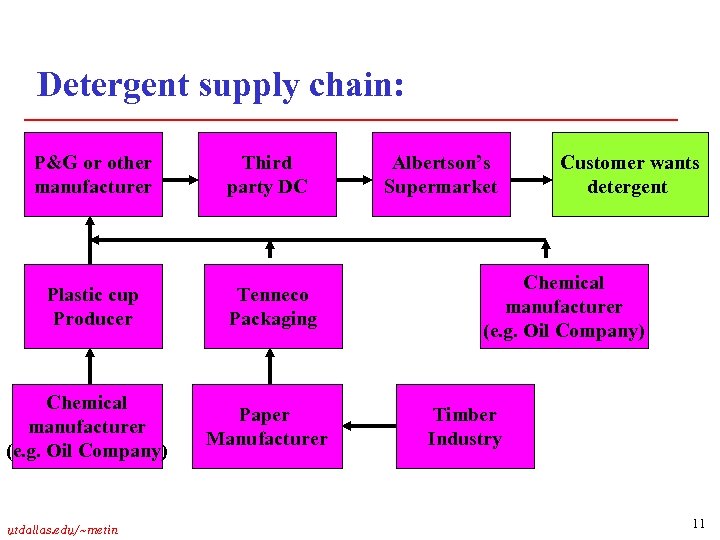 Detergent supply chain:

P&G or other manufacturer

Third party DC

Albertson's Supermarket

Customer wants detergent

Plastic cup Producer

Tenneco Packaging

Chemical manufacturer (e.g. Oil Company)

Chemical manufacturer (e.g. Oil Company)

Paper Manufacturer

Timber Industry

utdallas.edu/~metin

11